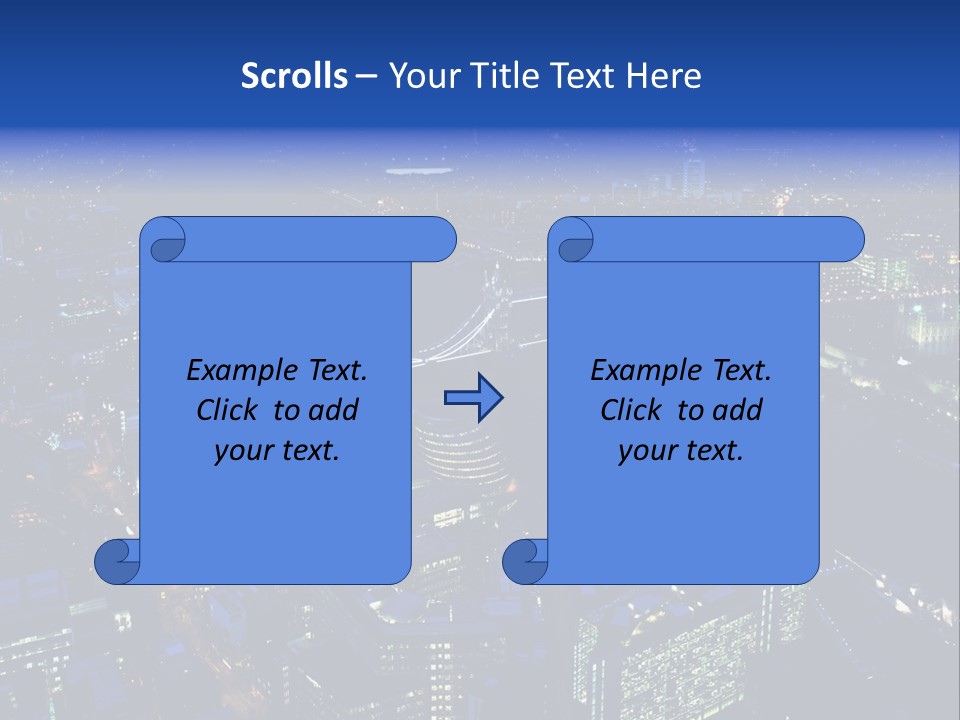 Scrolls – Your Title Text Here

Example Text. Click to add your text.

Example Text. Click to add your text.